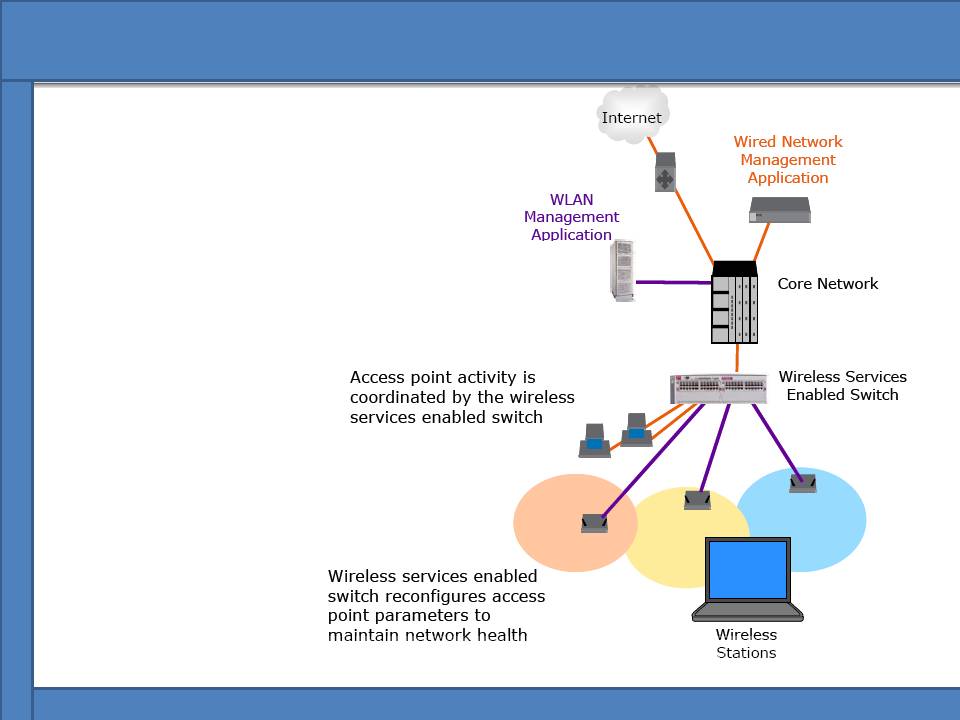 Internet

Wired Network Management Application

WLAN Management Application

Core Network

Access point activity is coordinated by the wireless services enabled switch

Wireless Services Enabled Switch

Wireless services enabled switch reconfigures access point parameters to maintain network health

Wireless Stations